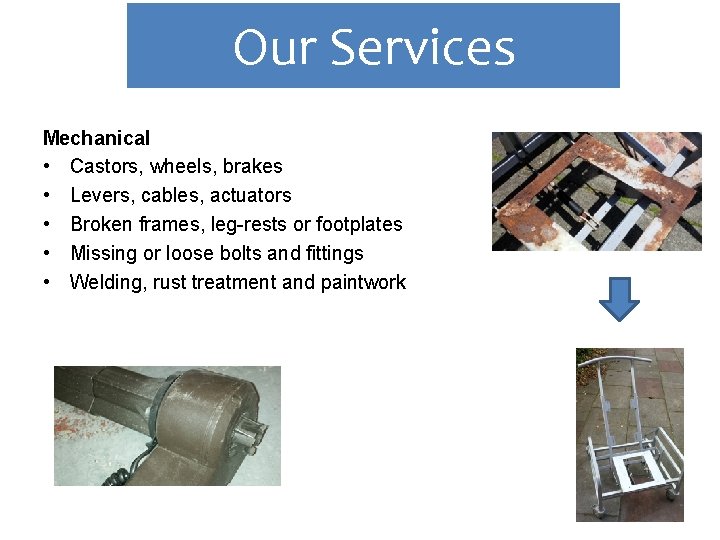 Our Services

Mechanical
• Castors, wheels, brakes
• Levers, cables, actuators
• Broken frames, leg-rests or footplates
• Missing or loose bolts and fittings
• Welding, rust treatment and paintwork